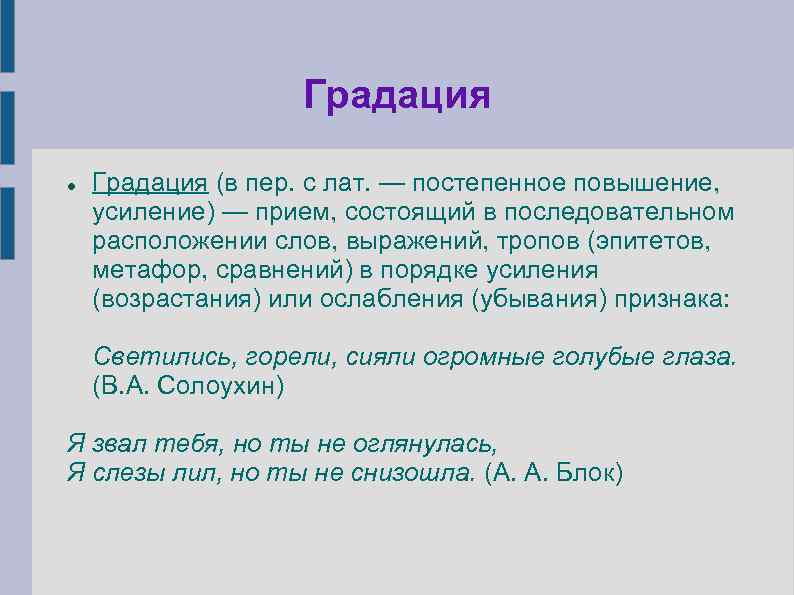 Градация

• Градация (в пер. с лат. — постепенное повышение, усиление) — прием, состоящий в последовательном расположении слов, выражений, тропов (эпитетов, метафор, сравнений) в порядке усиления (возрастания) или ослабления (убывания) признака:

Светились, горели, сияли огромные голубые глаза. (В.А. Солоухин)

Я звал тебя, но ты не оглянулась,
Я слезы лил, но ты не снизошла. (А. А. Блок)